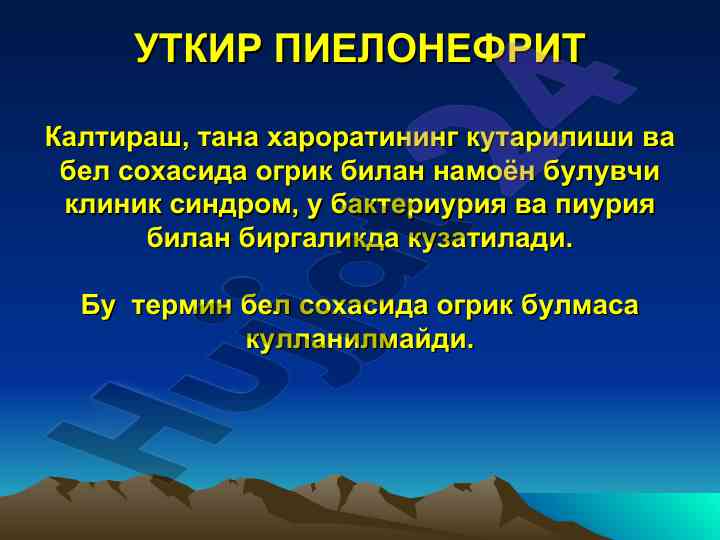 УТКИР ПИЕЛОНЕФРИТ

Калтираш, тана хароратининг кутарилиши ва бел сохасида огрик билан намоён булувчи клиник синдром, у бактериурия ва пиурия билан биргаликда кузатилади.

Бу термин бел сохасида огрик булмаса кулланилмайди.

Hujjat24